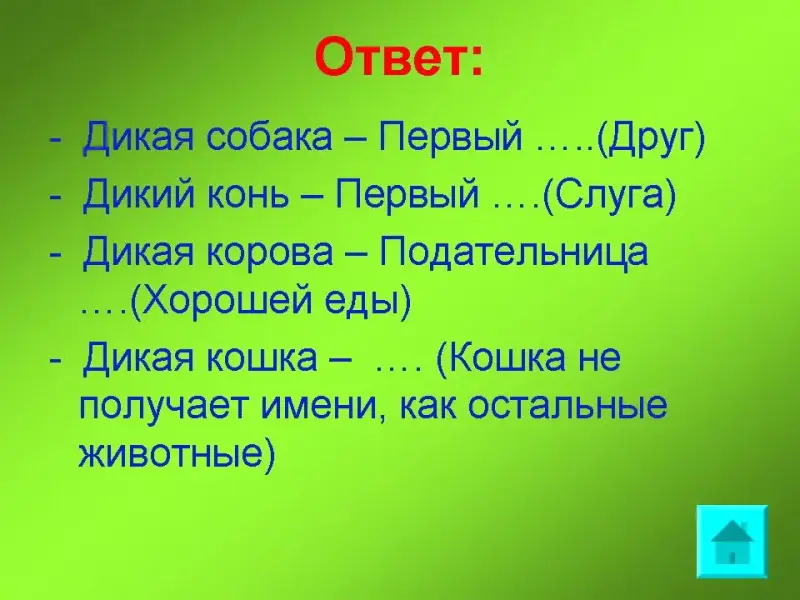 Ответ:

- Дикая собака – Первый …..(Друг)
- Дикий конь – Первый ….(Слуга)
- Дикая корова – Подательница ….(Хорошей еды)
- Дикая кошка – …. (Кошка не получает имени, как остальные животные)